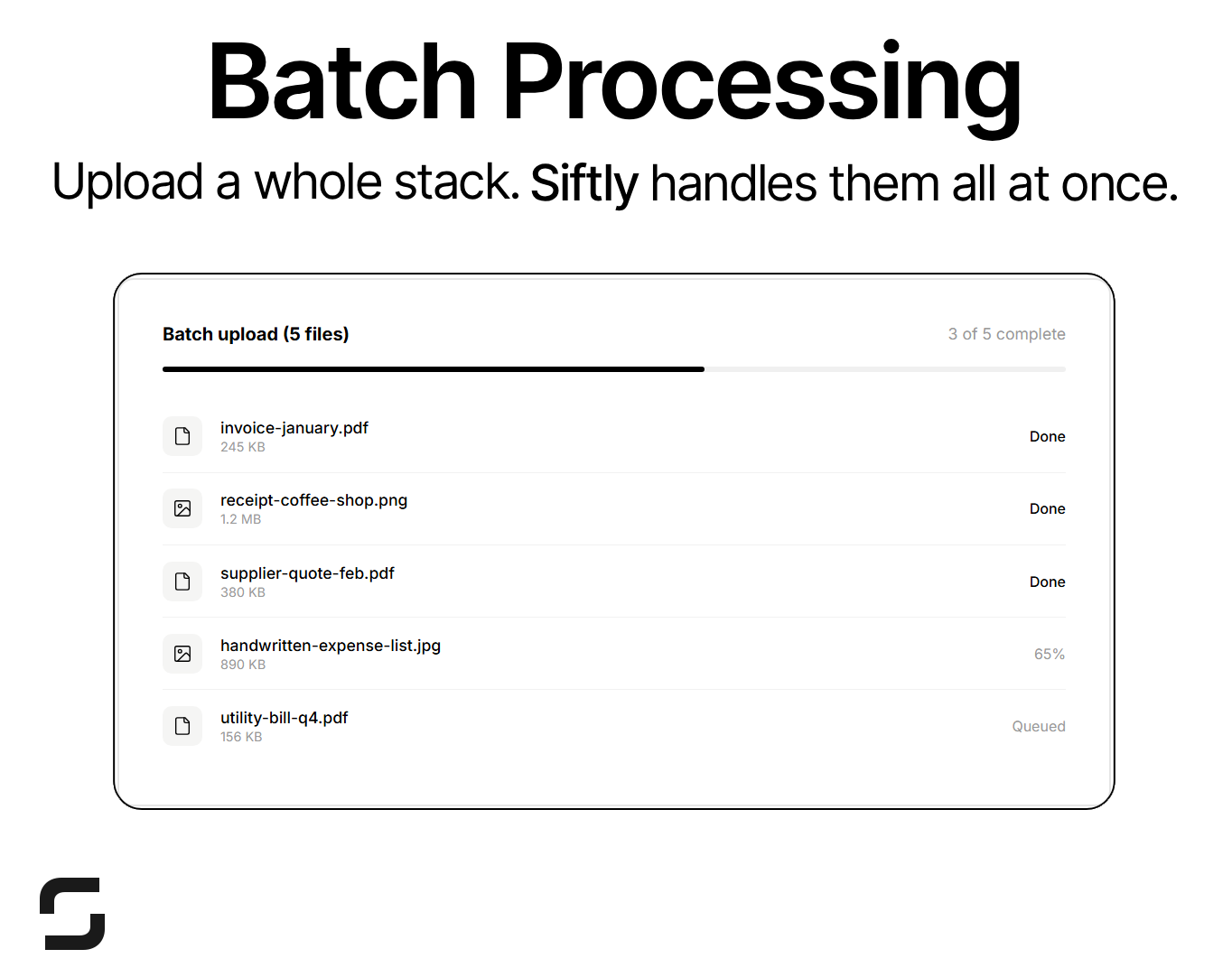 Batch Processing

Upload a whole stack. Siftly handles them all at once.

Batch upload (5 files)

3 of 5 complete

invoice-january.pdf
245 KB
Done

receipt-coffee-shop.png
1.2 MB
Done

supplier-quote-feb.pdf
380 KB
Done

handwritten-expense-list.jpg
890 KB
65%

utility-bill-q4.pdf
156 KB
Queued